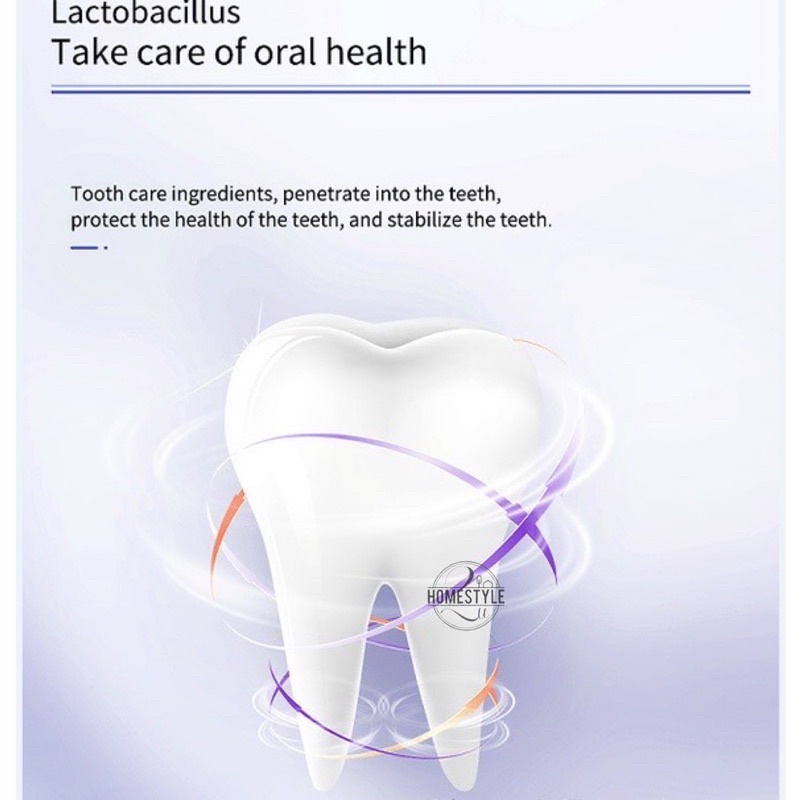 Lactobacillus
Take care of oral health

Tooth care ingredients, penetrate into the teeth, protect the health of the teeth, and stabilize the teeth.

HOMESTYLE